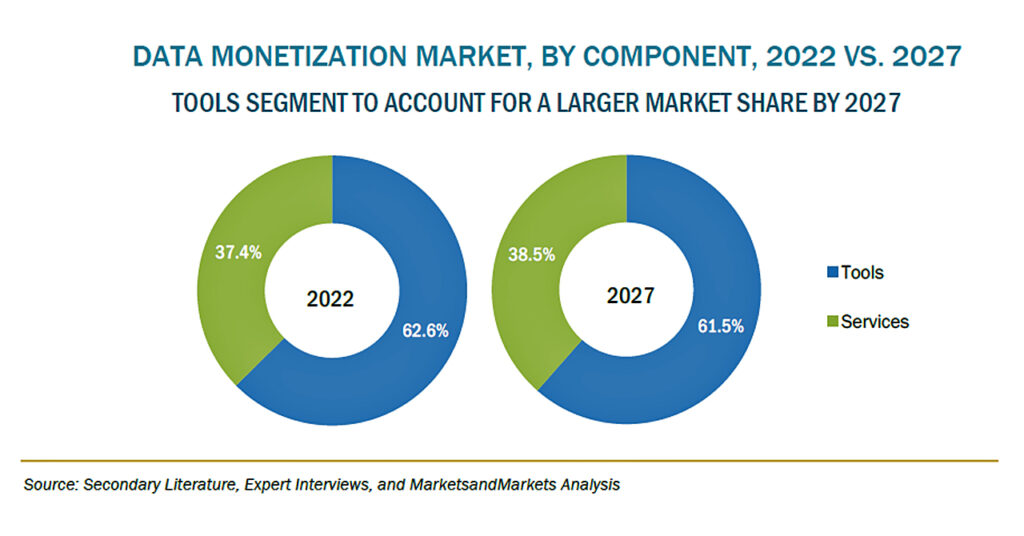 DATA MONETIZATION MARKET, BY COMPONENT, 2022 VS. 2027

TOOLS SEGMENT TO ACCOUNT FOR A LARGER MARKET SHARE BY 2027

37.4%

2022

62.6%

38.5%

2027

61.5%

Tools

Services

Source: Secondary Literature, Expert Interviews, and MarketsandMarkets Analysis